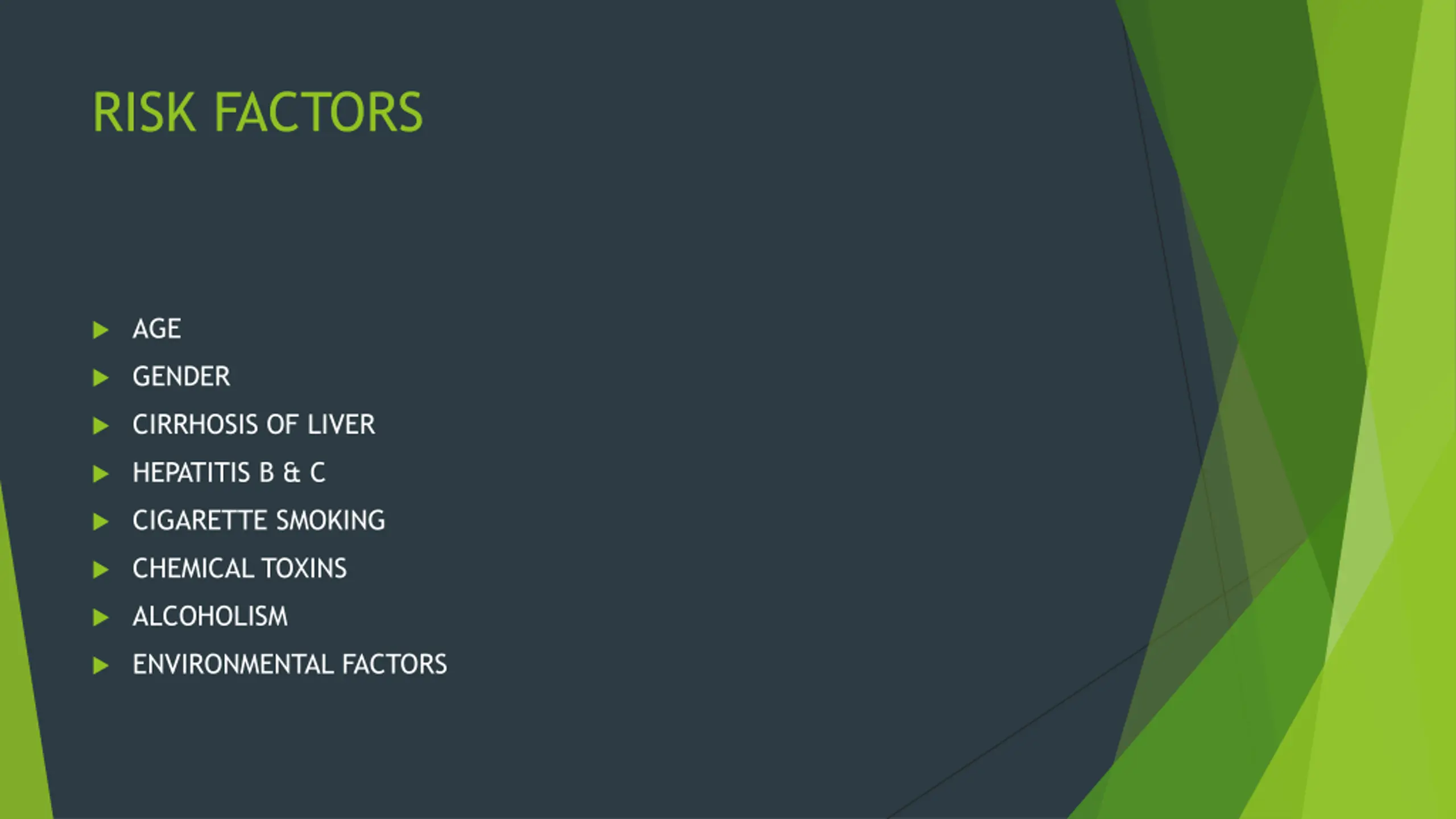 RISK FACTORS

AGE
GENDER
CIRRHOSIS OF LIVER
HEPATITIS B & C
CIGARETTE SMOKING
CHEMICAL TOXINS
ALCOHOLISM
ENVIRONMENTAL FACTORS